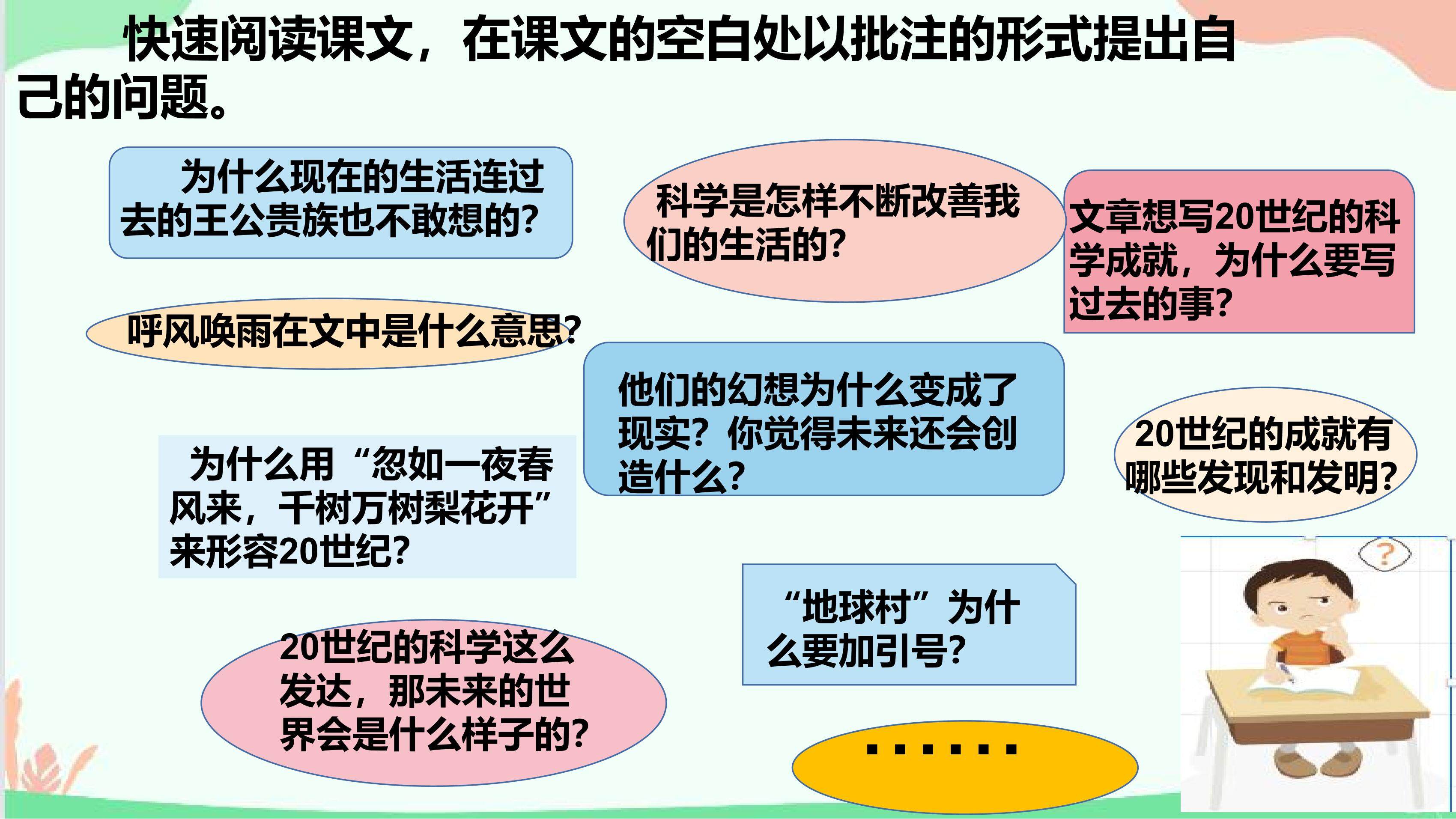 快速阅读课文，在课文的空白处以批注的形式提出自己的问题。

为什么现在的生活连过去的王公贵族也不敢想的？

科学是怎样不断改善我们的生活的？

文章想写20世纪的科学成就，为什么要写过去的事？

呼风唤雨在文中是什么意思？

他们的幻想为什么变成了现实？你觉得未来还会创造什么？

20世纪的成就有哪些发现和发明？

为什么用“忽如一夜春风来，千树万树梨花开”来形容20世纪？

“地球村”为什么要加引号？

20世纪的科学这么发达，那未来的世界会是什么样子的？

……

?